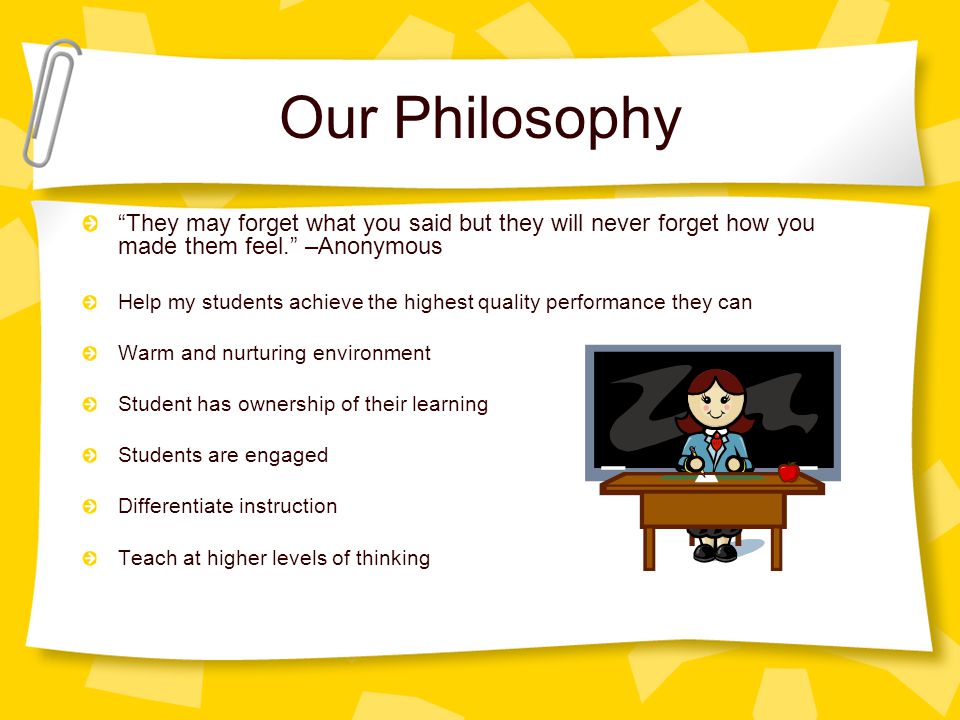 Our Philosophy

“They may forget what you said but they will never forget how you made them feel.” –Anonymous

Help my students achieve the highest quality performance they can

Warm and nurturing environment

Student has ownership of their learning

Students are engaged

Differentiate instruction

Teach at higher levels of thinking